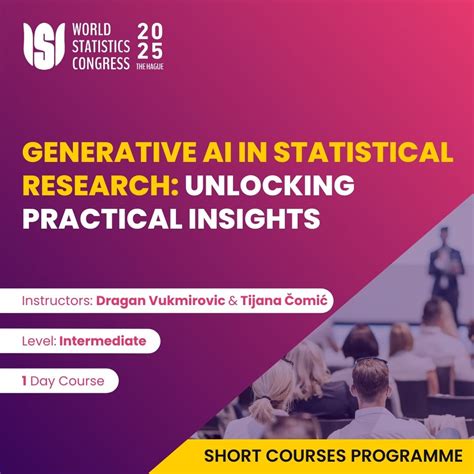 ISI WORLD STATISTICS CONGRESS 2025 THE HAGUE

GENERATIVE AI IN STATISTICAL RESEARCH: UNLOCKING PRACTICAL INSIGHTS

Instructors: Dragan Vukmirovic & Tijana Čomić

Level: Intermediate

1 Day Course

SHORT COURSES PROGRAMME